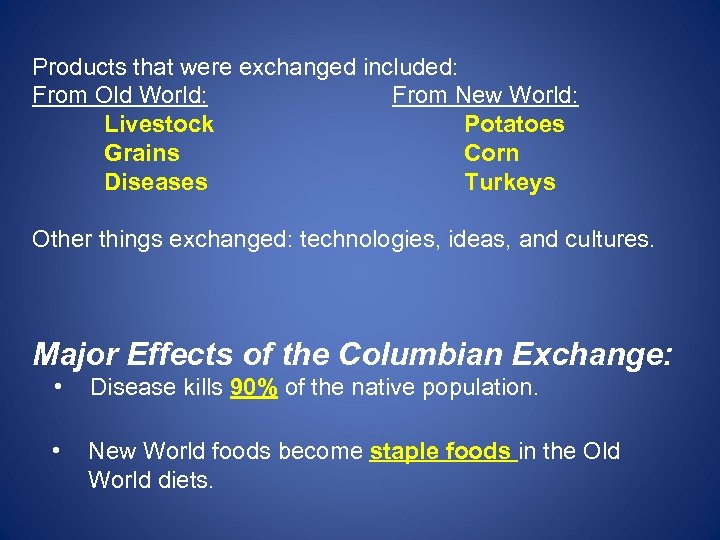 Products that were exchanged included:

From Old World:
Livestock
Grains
Diseases

From New World:
Potatoes
Corn
Turkeys

Other things exchanged: technologies, ideas, and cultures.

Major Effects of the Columbian Exchange:

• Disease kills 90% of the native population.

• New World foods become staple foods in the Old World diets.